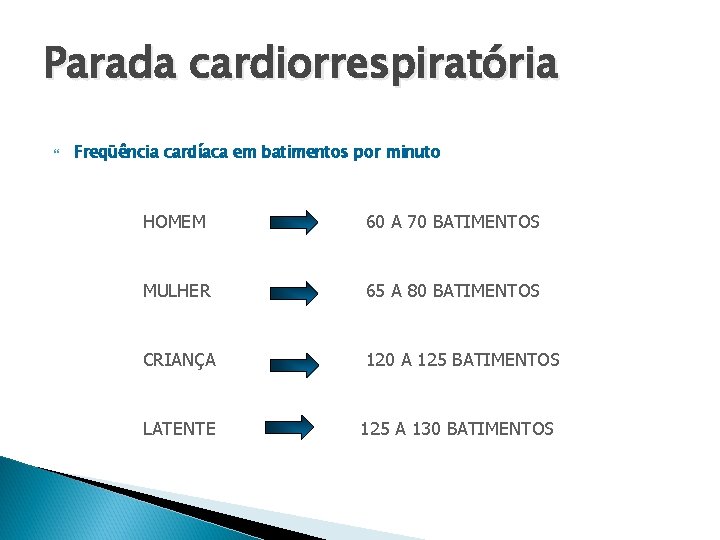 Parada cardiorrespiratória

Freqüência cardíaca em batimentos por minuto

HOMEM 60 A 70 BATIMENTOS

MULHER 65 A 80 BATIMENTOS

CRIANÇA 120 A 125 BATIMENTOS

LATENTE 125 A 130 BATIMENTOS